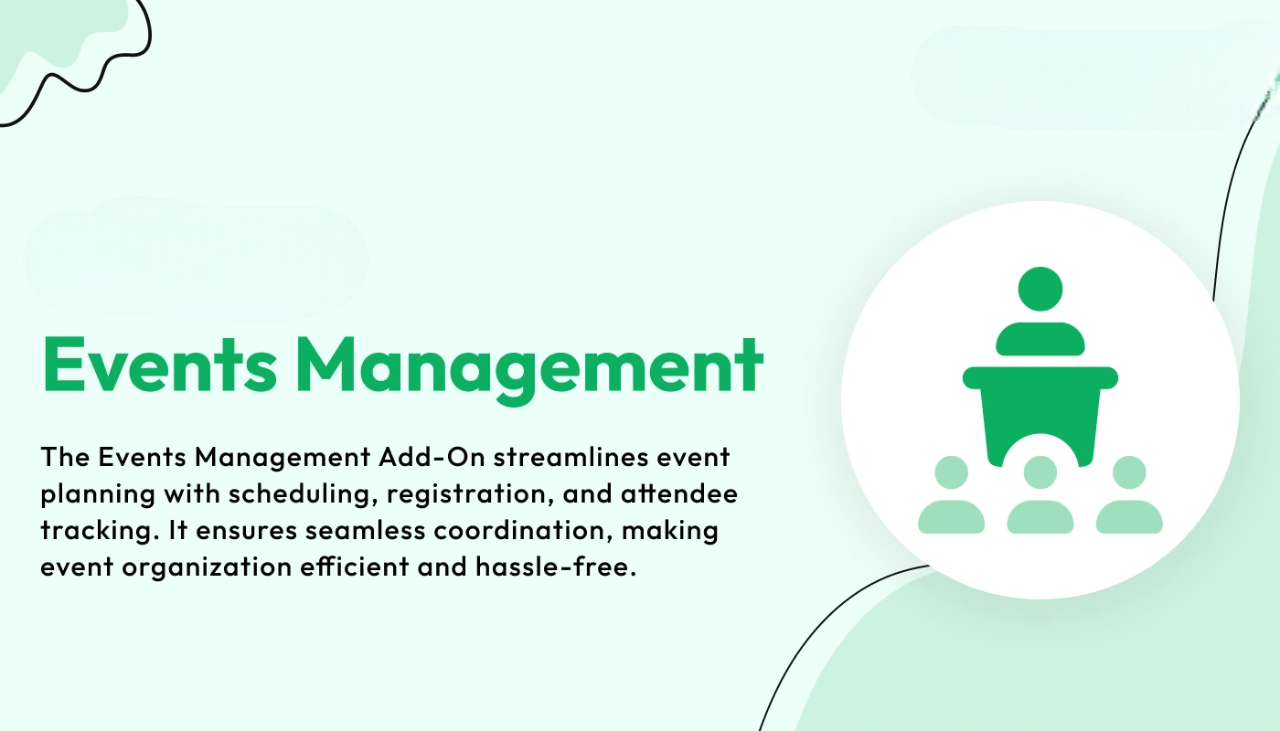 Events Management

The Events Management Add-On streamlines event planning with scheduling, registration, and attendee tracking. It ensures seamless coordination, making event organization efficient and hassle-free.